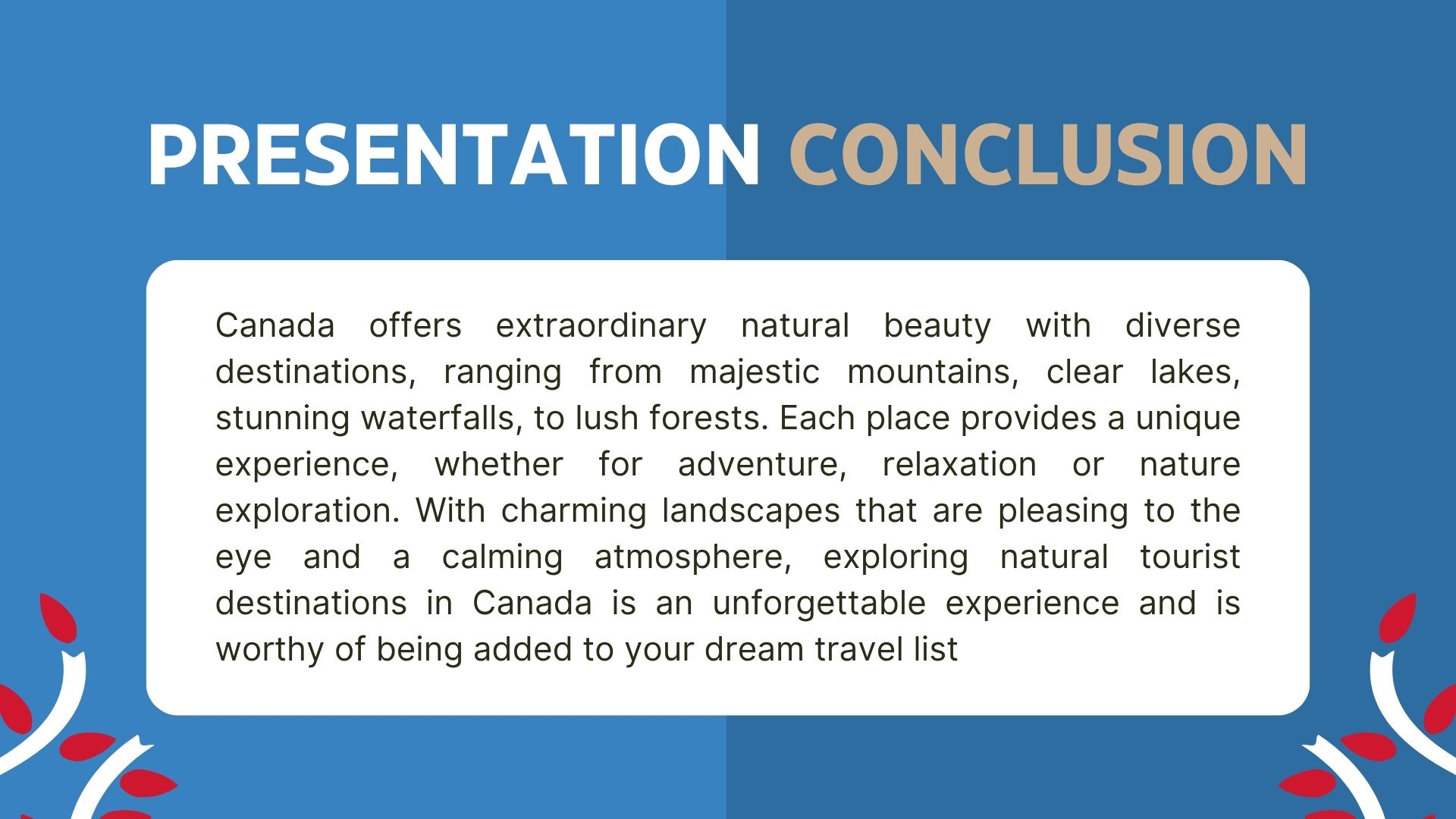 PRESENTATION CONCLUSION

Canada offers extraordinary natural beauty with diverse destinations, ranging from majestic mountains, clear lakes, stunning waterfalls, to lush forests. Each place provides a unique experience, whether for adventure, relaxation or nature exploration. With charming landscapes that are pleasing to the eye and a calming atmosphere, exploring natural tourist destinations in Canada is an unforgettable experience and is worthy of being added to your dream travel list